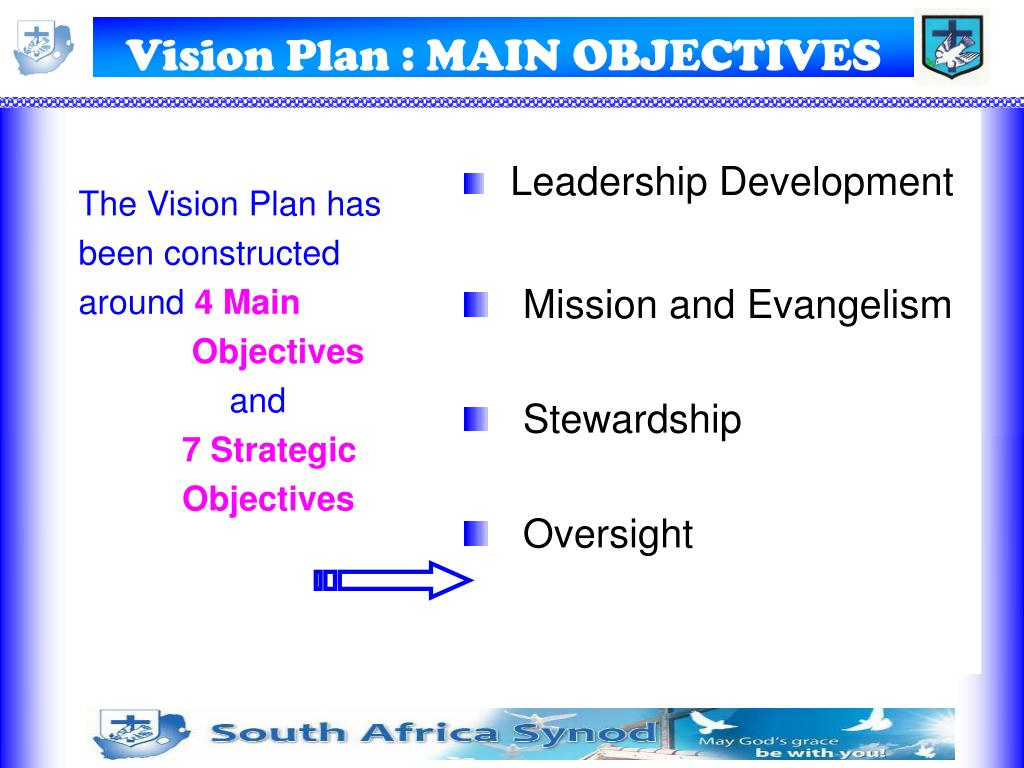 Vision Plan : MAIN OBJECTIVES

The Vision Plan has been constructed around 4 Main Objectives and 7 Strategic Objectives

Leadership Development

Mission and Evangelism

Stewardship

Oversight

South Africa Synod

May God's grace be with you!